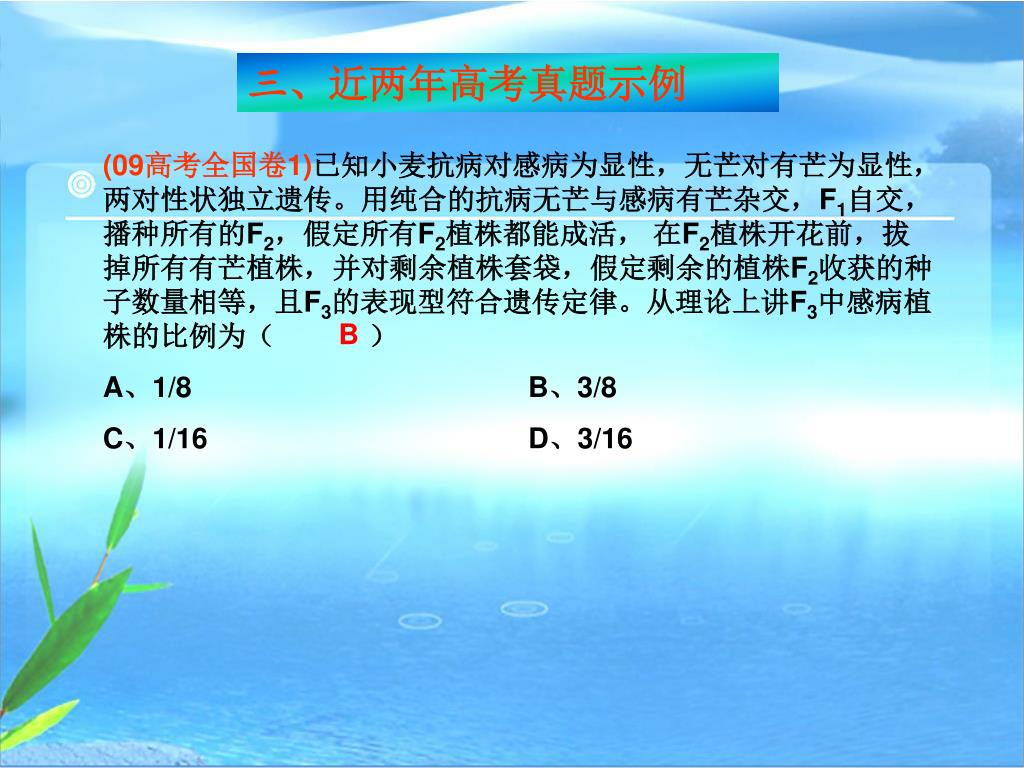 三、近两年高考真题示例

(09高考全国卷1)已知小麦抗病对感病为显性，无芒对有芒为显性，两对性状独立遗传。用纯合的抗病无芒与感病有芒杂交，$F_1$自交，播种所有的$F_2$，假定所有$F_2$植株都能成活， 在$F_2$植株开花前，拔掉所有有芒植株，并对剩余植株套袋，假定剩余的植株$F_2$收获的种子数量相等，且$F_3$的表现型符合遗传定律。从理论上讲$F_3$中感病植株的比例为（ B ）

A、1/8

B、3/8

C、1/16

D、3/16